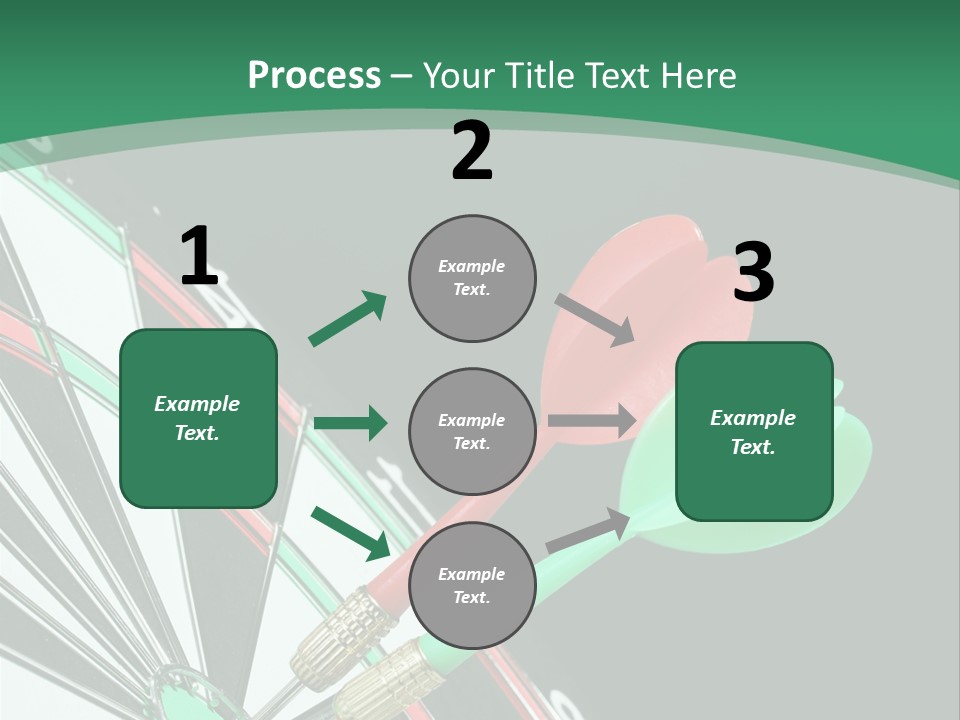 Process – Your Title Text Here

1

Example Text.

2

Example Text.

Example Text.

Example Text.

3

Example Text.